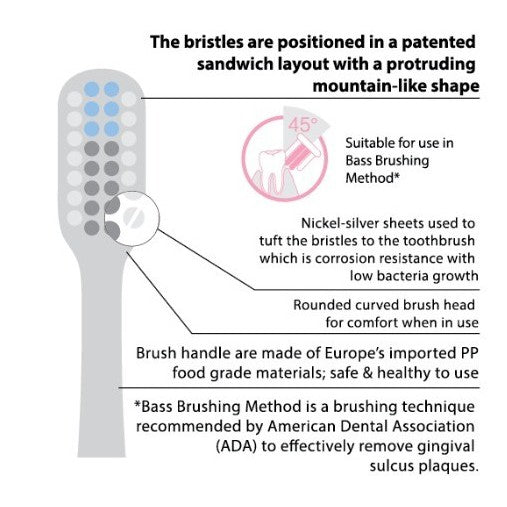 The bristles are positioned in a patented sandwich layout with a protruding mountain-like shape

45°

Suitable for use in Bass Brushing Method*

Nickel-silver sheets used to tuft the bristles to the toothbrush which is corrosion resistance with low bacteria growth

Rounded curved brush head for comfort when in use

Brush handle are made of Europe's imported PP food grade materials; safe & healthy to use

*Bass Brushing Method is a brushing technique recommended by American Dental Association (ADA) to effectively remove gingival sulcus plaques.